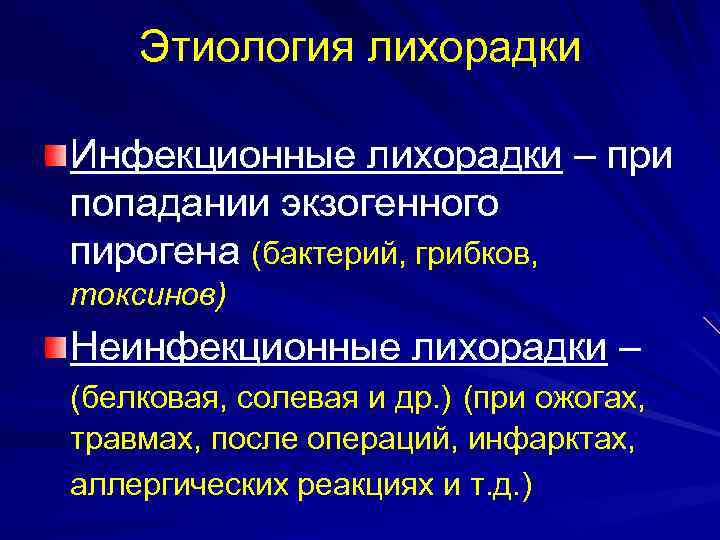 Этиология лихорадки

Инфекционные лихорадки – при попадании экзогенного пирогена (бактерий, грибков, токсинов)

Неинфекционные лихорадки – (белковая, солевая и др.) (при ожогах, травмах, после операций, инфарктах, аллергических реакциях и т.д.)